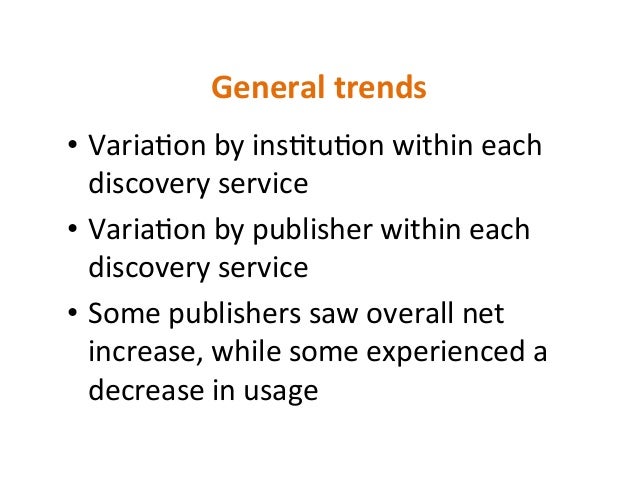 General trends

• Variation by institution within each discovery service
• Variation by publisher within each discovery service
• Some publishers saw overall net increase, while some experienced a decrease in usage